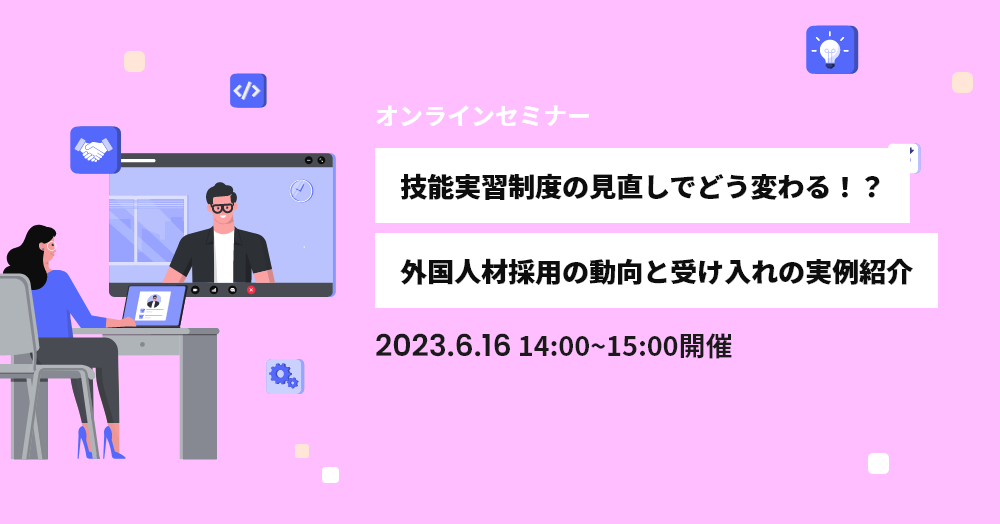 オンラインセミナー

技能実習制度の見直しでどう変わる！？

外国人材採用の動向と受け入れの実例紹介

2023.6.16 14:00~15:00開催